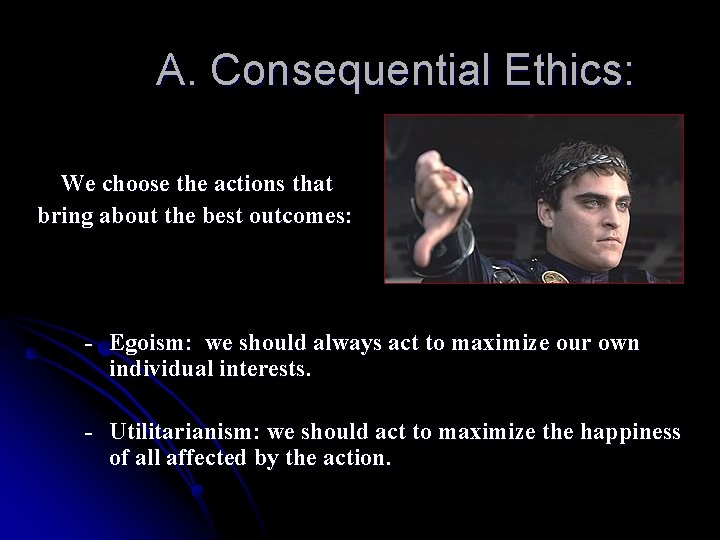 A. Consequential Ethics:

We choose the actions that bring about the best outcomes:

- Egoism: we should always act to maximize our own individual interests.

- Utilitarianism: we should act to maximize the happiness of all affected by the action.